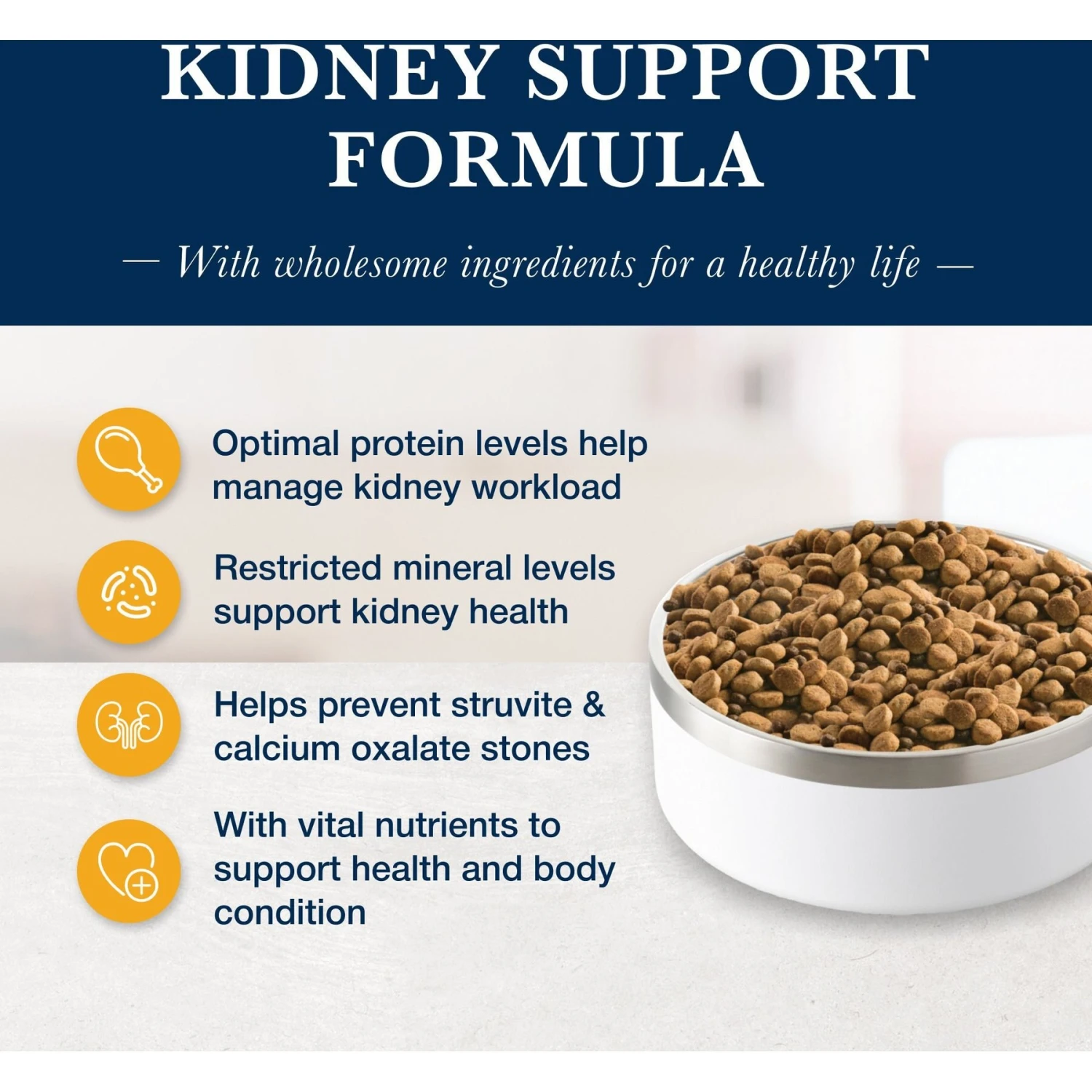 KIDNEY SUPPORT FORMULA

— With wholesome ingredients for a healthy life —

Optimal protein levels help manage kidney workload

Restricted mineral levels support kidney health

Helps prevent struvite & calcium oxalate stones

With vital nutrients to support health and body condition